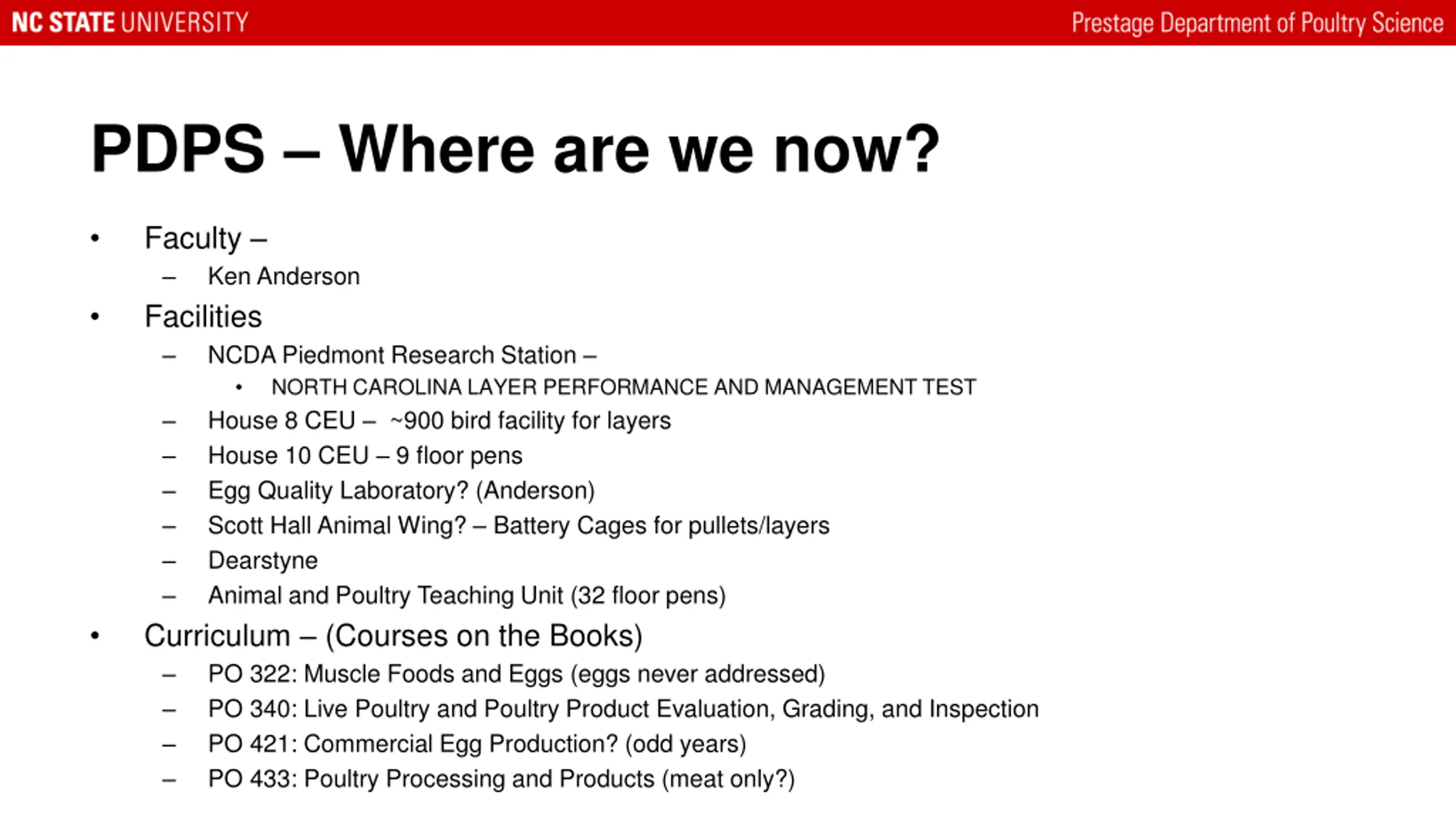 NC STATE UNIVERSITY

Prestage Department of Poultry Science

PDPS – Where are we now?

• Faculty –
  – Ken Anderson
• Facilities
  – NCDA Piedmont Research Station –
    • NORTH CAROLINA LAYER PERFORMANCE AND MANAGEMENT TEST
  – House 8 CEU – ~900 bird facility for layers
  – House 10 CEU – 9 floor pens
  – Egg Quality Laboratory? (Anderson)
  – Scott Hall Animal Wing? – Battery Cages for pullets/layers
  – Dearstyne
  – Animal and Poultry Teaching Unit (32 floor pens)
• Curriculum – (Courses on the Books)
  – PO 322: Muscle Foods and Eggs (eggs never addressed)
  – PO 340: Live Poultry and Poultry Product Evaluation, Grading, and Inspection
  – PO 421: Commercial Egg Production? (odd years)
  – PO 433: Poultry Processing and Products (meat only?)